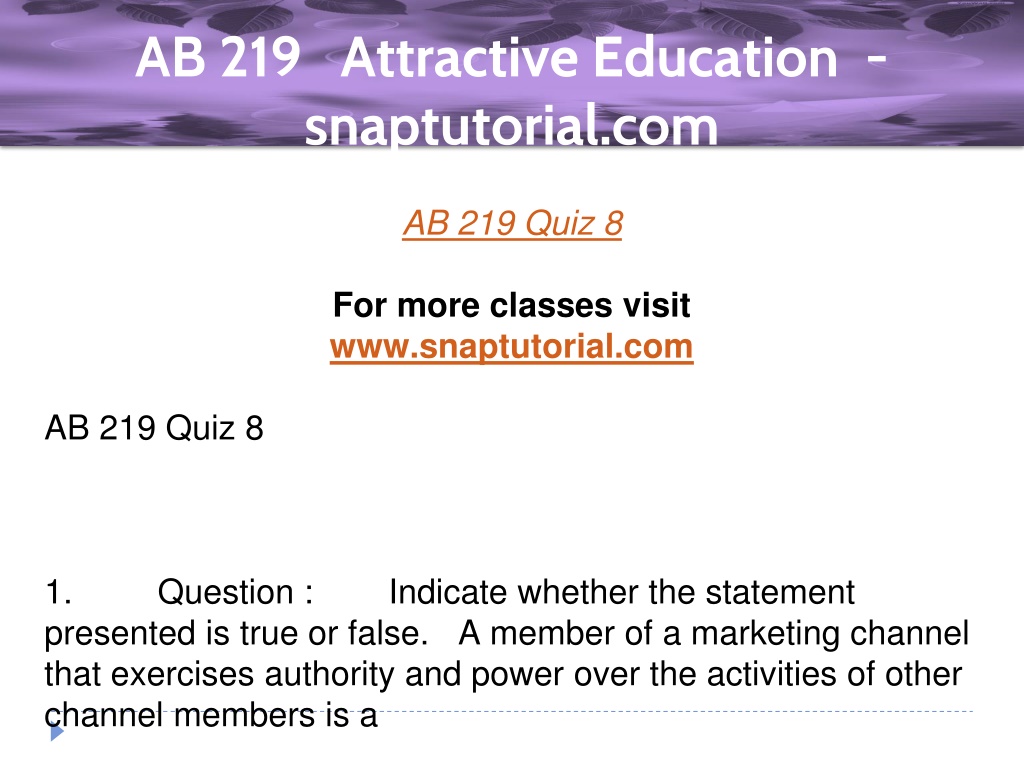 AB 219 Attractive Education - snaptutorial.com

AB 219 Quiz 8

For more classes visit
www.snaptutorial.com

AB 219 Quiz 8

1. Question : Indicate whether the statement presented is true or false. A member of a marketing channel that exercises authority and power over the activities of other channel members is a